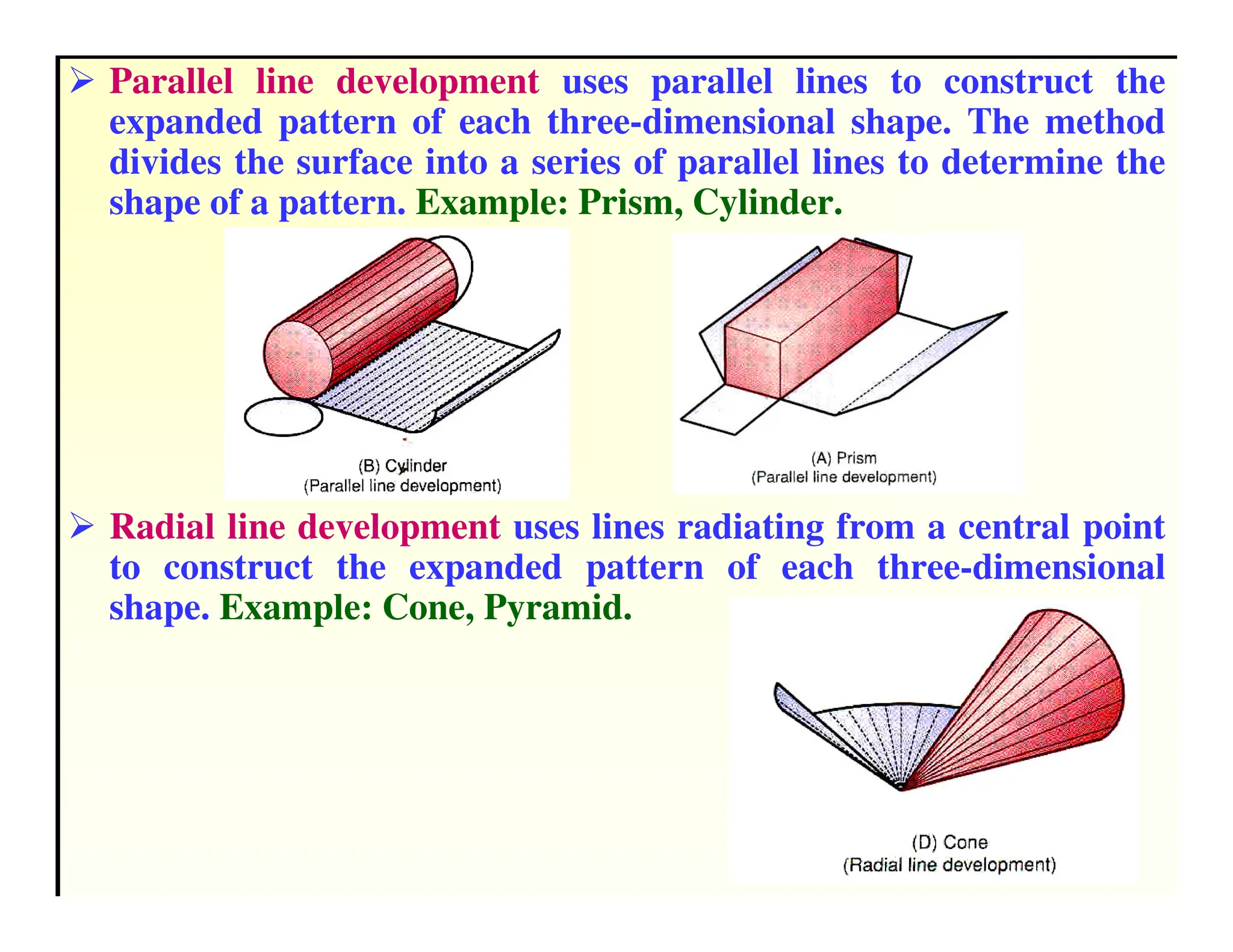 ➢ Parallel line development uses parallel lines to construct the expanded pattern of each three-dimensional shape. The method divides the surface into a series of parallel lines to determine the shape of a pattern. Example: Prism, Cylinder.

(B) Cylinder
(Parallel line development)

(A) Prism
(Parallel line development)

➢ Radial line development uses lines radiating from a central point to construct the expanded pattern of each three-dimensional shape. Example: Cone, Pyramid.

(D) Cone
(Radial line development)